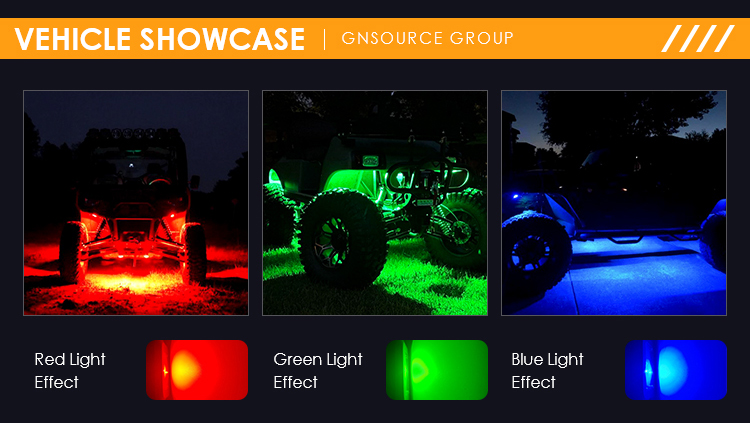 VEHICLE SHOWCASE | GNSOURCE GROUP

Red Light Effect

Green Light Effect

Blue Light Effect